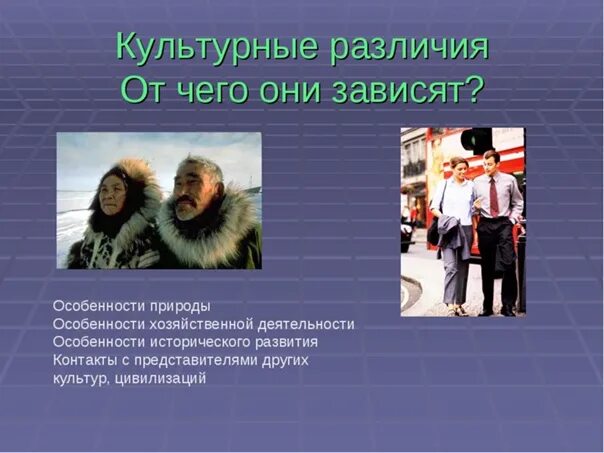 Культурные различия
От чего они зависят?

Особенности природы
Особенности хозяйственной деятельности
Особенности исторического развития
Контакты с представителями других культур, цивилизаций